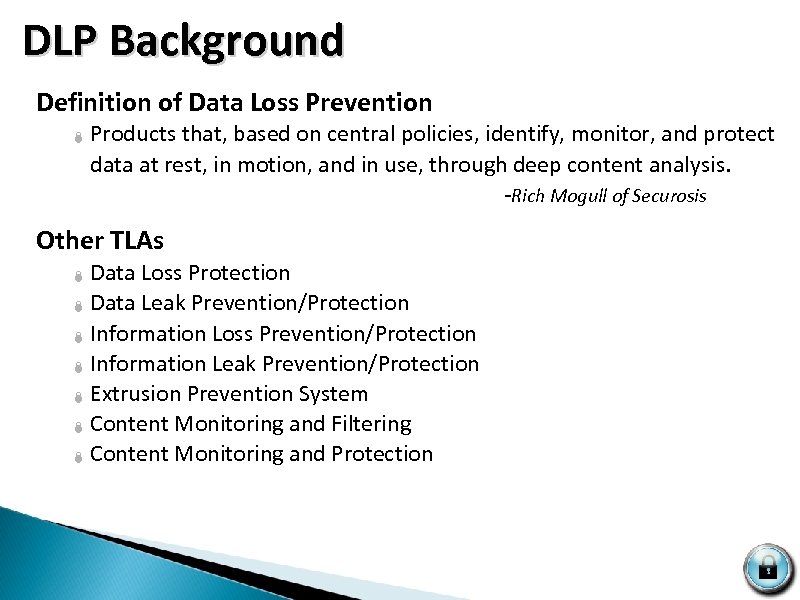 DLP Background

Definition of Data Loss Prevention

Products that, based on central policies, identify, monitor, and protect data at rest, in motion, and in use, through deep content analysis.

-Rich Mogull of Securosis

Other TLAs

Data Loss Protection
Data Leak Prevention/Protection
Information Loss Prevention/Protection
Information Leak Prevention/Protection
Extrusion Prevention System
Content Monitoring and Filtering
Content Monitoring and Protection